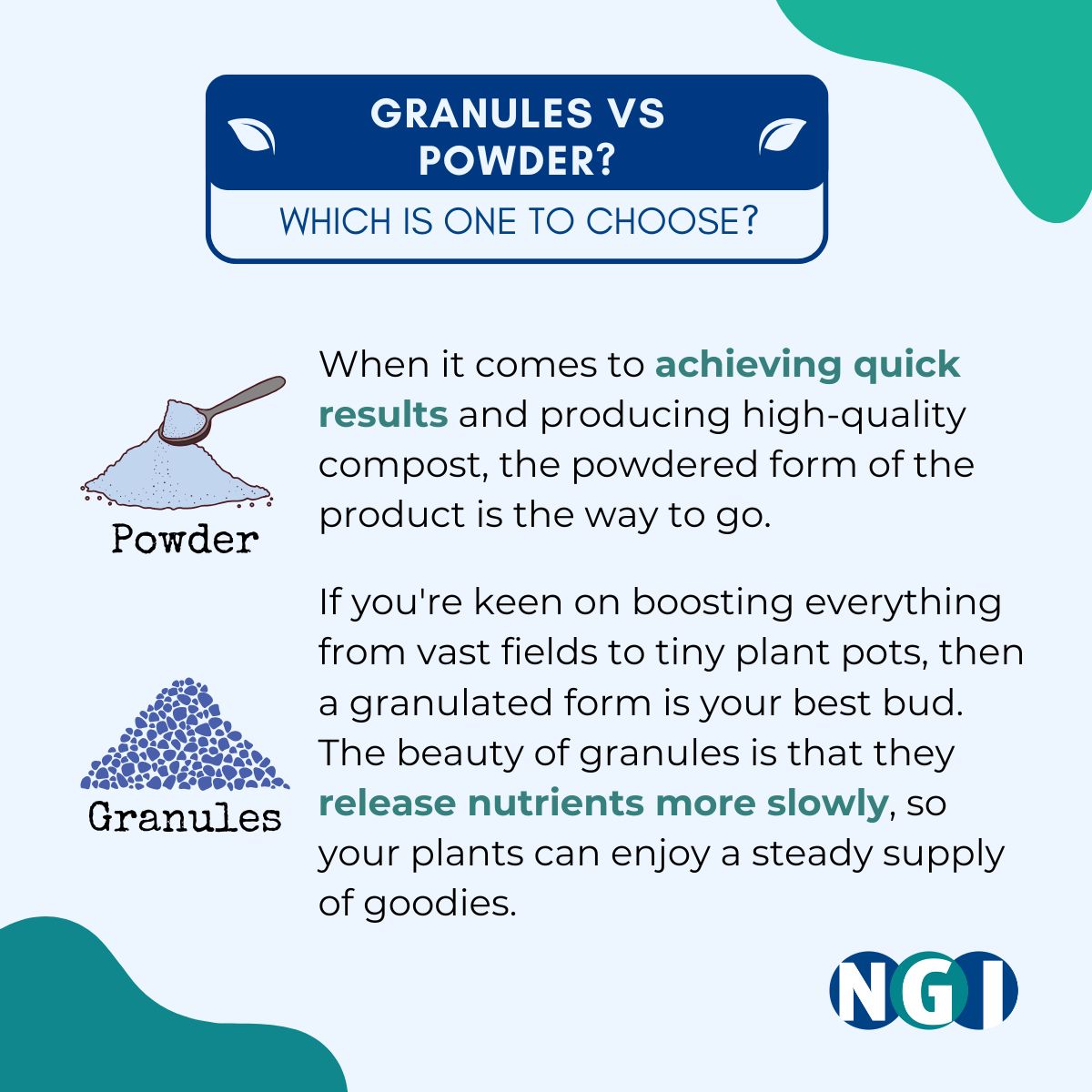 GRANULES VS POWDER?

WHICH IS ONE TO CHOOSE?

Powder

When it comes to achieving quick results and producing high-quality compost, the powdered form of the product is the way to go.

Granules

If you're keen on boosting everything from vast fields to tiny plant pots, then a granulated form is your best bud. The beauty of granules is that they release nutrients more slowly, so your plants can enjoy a steady supply of goodies.

NGI